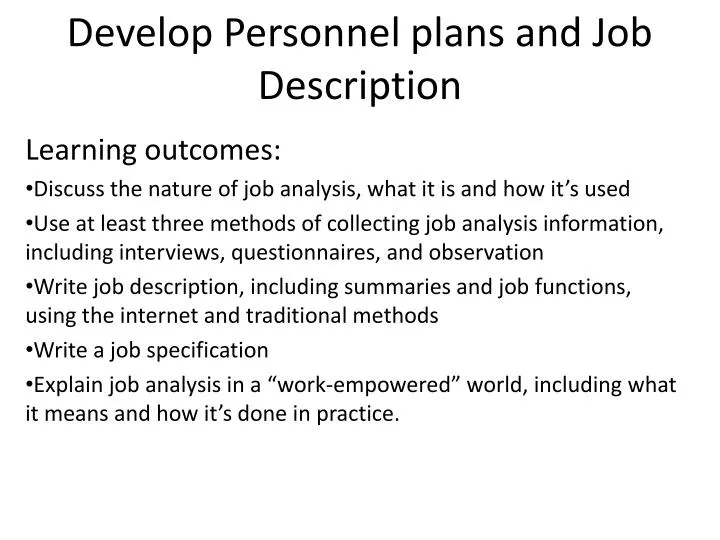 Develop Personnel plans and Job Description

Learning outcomes:

•Discuss the nature of job analysis, what it is and how it’s used

•Use at least three methods of collecting job analysis information, including interviews, questionnaires, and observation

•Write job description, including summaries and job functions, using the internet and traditional methods

•Write a job specification

•Explain job analysis in a “work-empowered” world, including what it means and how it’s done in practice.